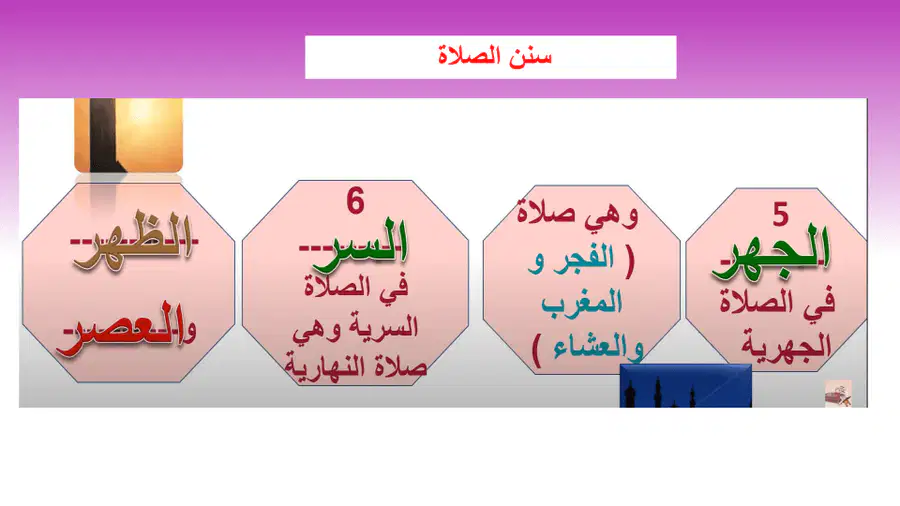 سنن الصلاة

5
الجهر
في الصلاة الجهرية

وهي صلاة ( الفجر و المغرب والعشاء )

6
السر
في الصلاة السرية وهي صلاة النهارية

الظهر
والعصر